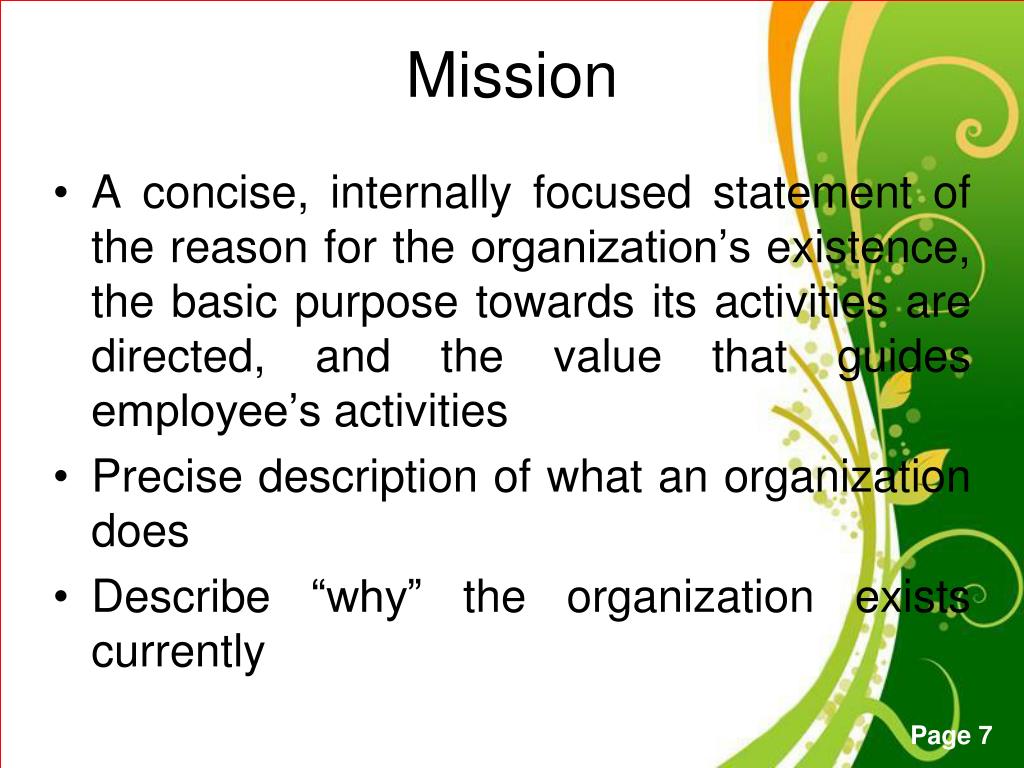 Mission

• A concise, internally focused statement of the reason for the organization’s existence, the basic purpose towards its activities are directed, and the value that guides employee’s activities

• Precise description of what an organization does

• Describe “why” the organization exists currently

Page 7